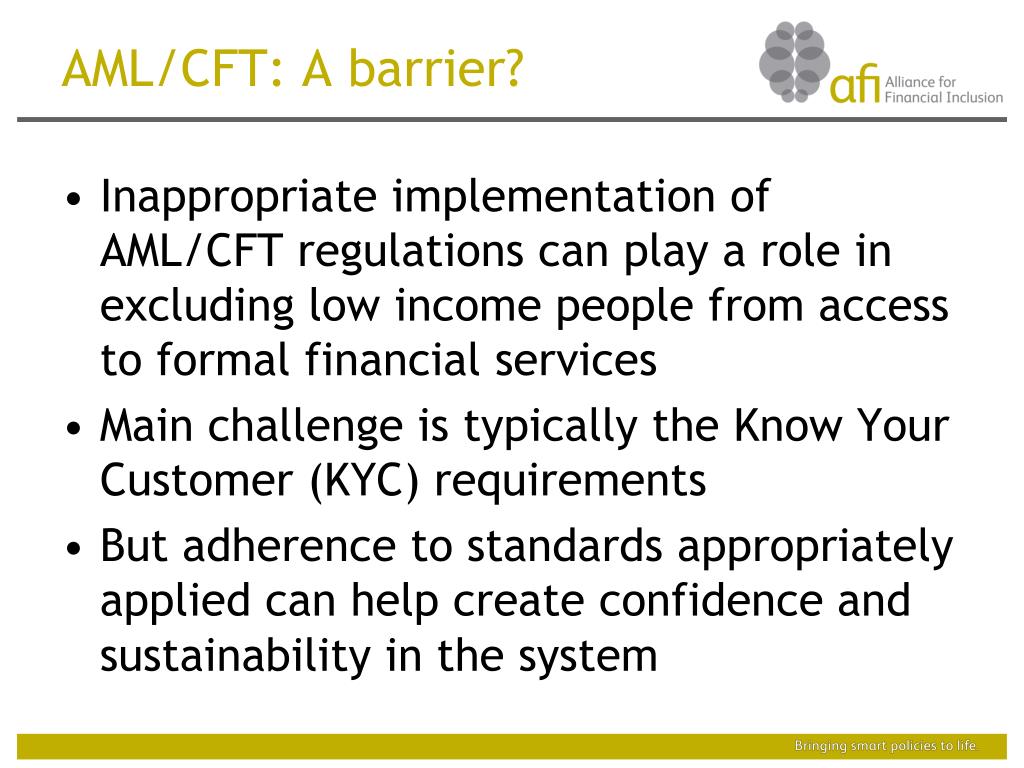 AML/CFT: A barrier?

afi Alliance for Financial Inclusion

• Inappropriate implementation of AML/CFT regulations can play a role in excluding low income people from access to formal financial services
• Main challenge is typically the Know Your Customer (KYC) requirements
• But adherence to standards appropriately applied can help create confidence and sustainability in the system

Bringing smart policies to life